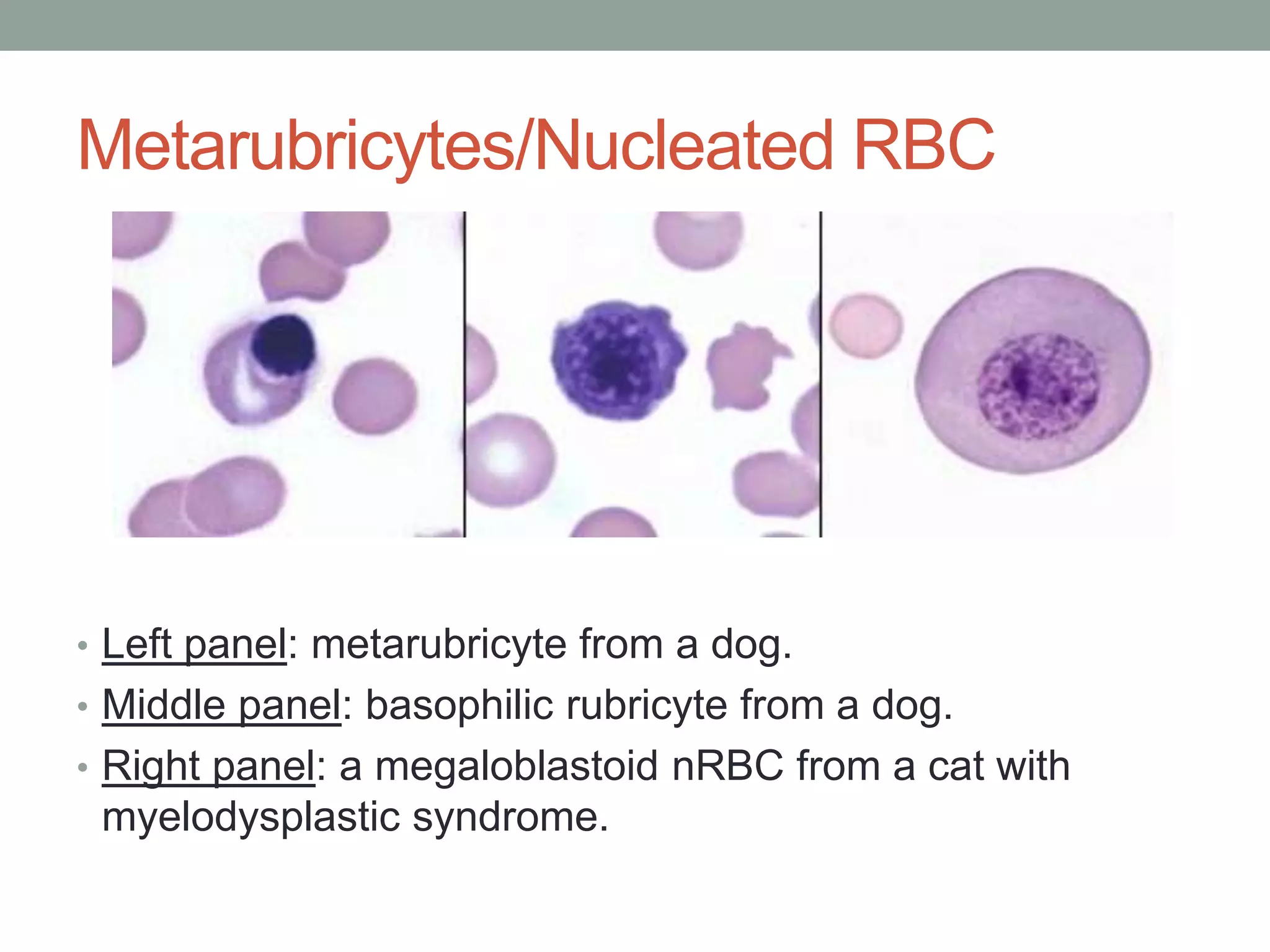 Metarubricytes/Nucleated RBC

• Left panel: metarubricyte from a dog.
• Middle panel: basophilic rubricyte from a dog.
• Right panel: a megaloblastoid nRBC from a cat with myelodysplastic syndrome.